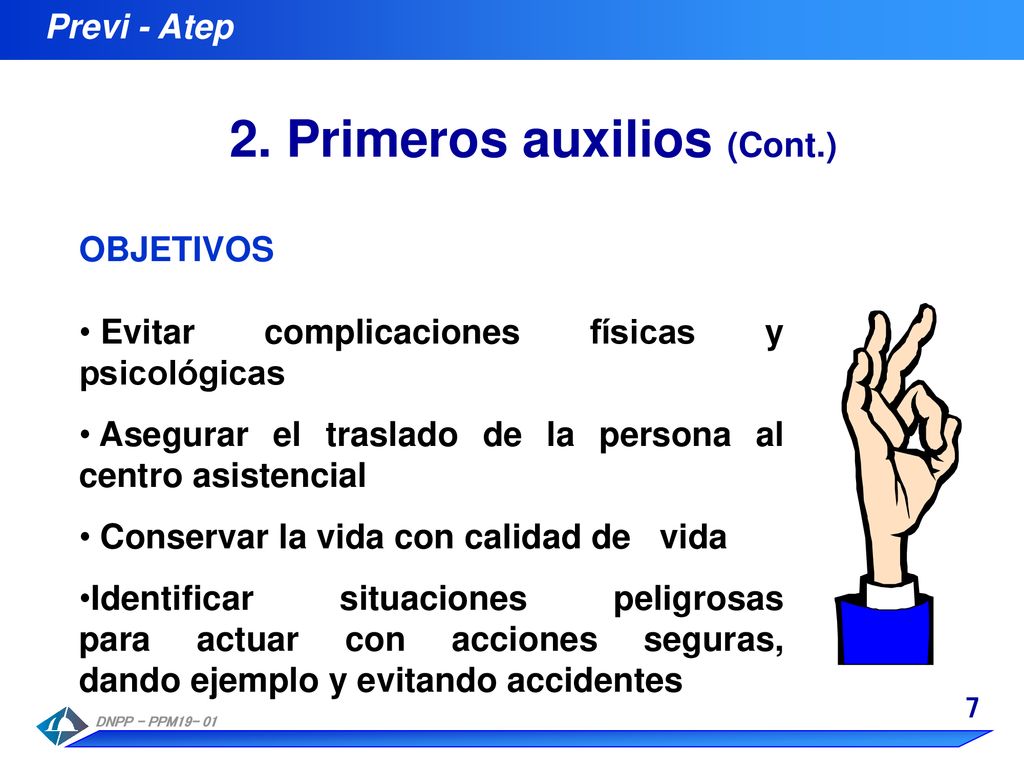 Previ - Atep

2. Primeros auxilios (Cont.)

OBJETIVOS

• Evitar complicaciones físicas y psicológicas

• Asegurar el traslado de la persona al centro asistencial

• Conservar la vida con calidad de vida

•Identificar situaciones peligrosas para actuar con acciones seguras, dando ejemplo y evitando accidentes

DNPP – PPM19– 01

7